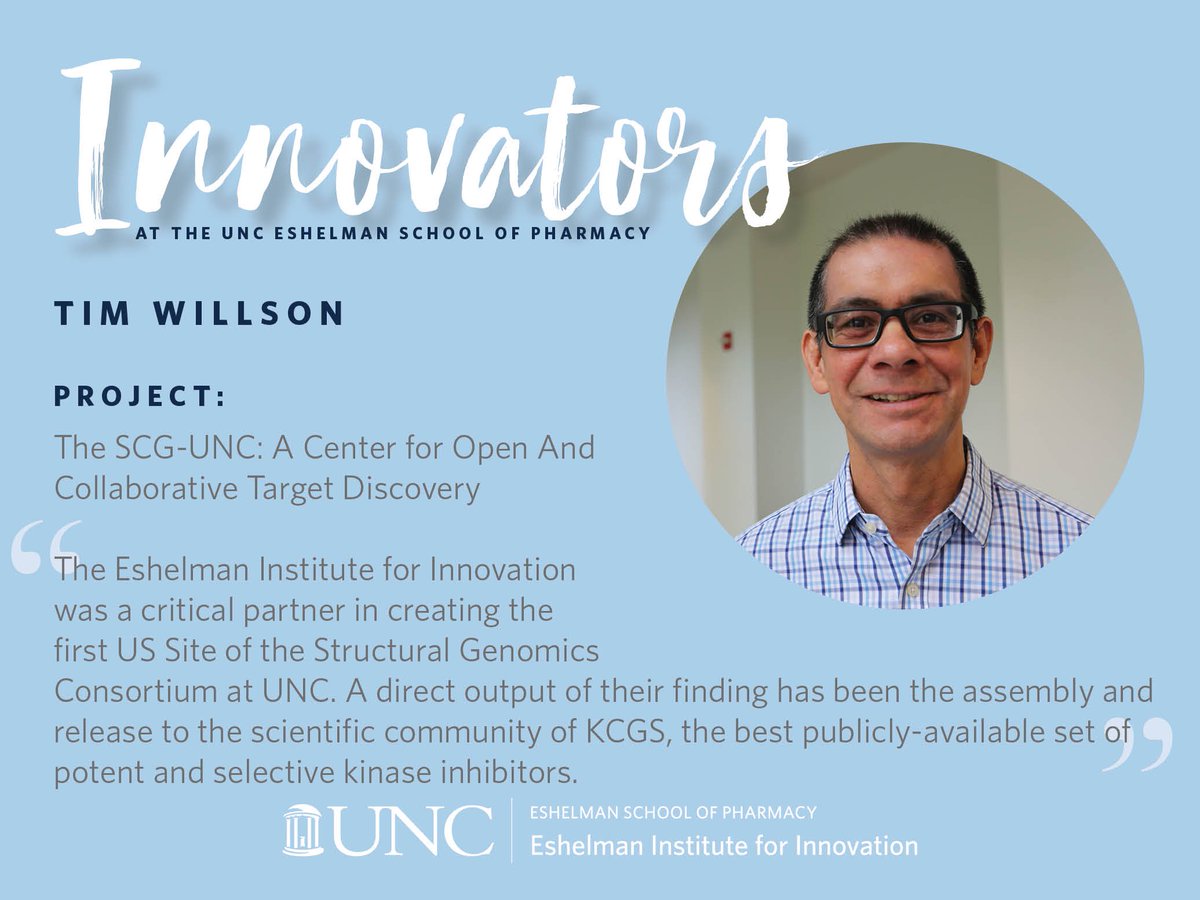 Innovators
AT THE UNC ESHELMAN SCHOOL OF PHARMACY

TIM WILLSON

PROJECT:
The SCG-UNC: A Center for Open And Collaborative Target Discovery

“The Eshelman Institute for Innovation was a critical partner in creating the first US Site of the Structural Genomics Consortium at UNC. A direct output of their finding has been the assembly and release to the scientific community of KCGS, the best publicly-available set of potent and selective kinase inhibitors.”

UNC ESHELMAN SCHOOL OF PHARMACY
Eshelman Institute for Innovation